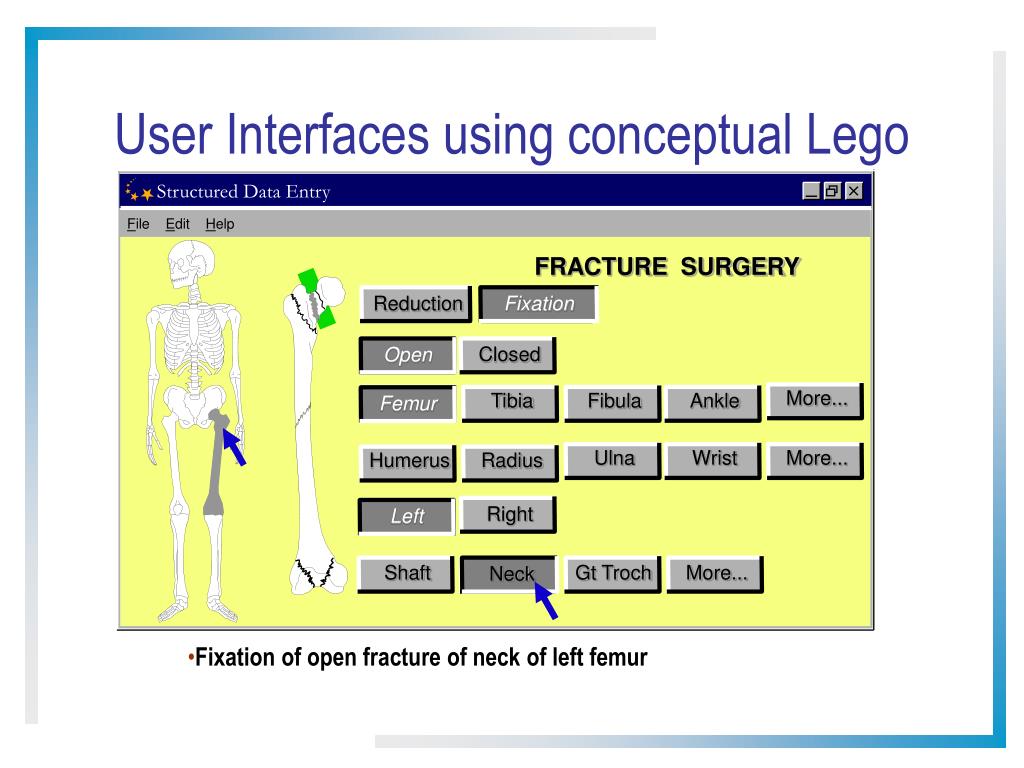 User Interfaces using conceptual Lego

Structured Data Entry

File Edit Help

FRACTURE SURGERY

Reduction Fixation

Open Closed

Femur Tibia Fibula Ankle More...

Humerus Radius Ulna Wrist More...

Left Right

Shaft Neck Gt Troch More...

•Fixation of open fracture of neck of left femur